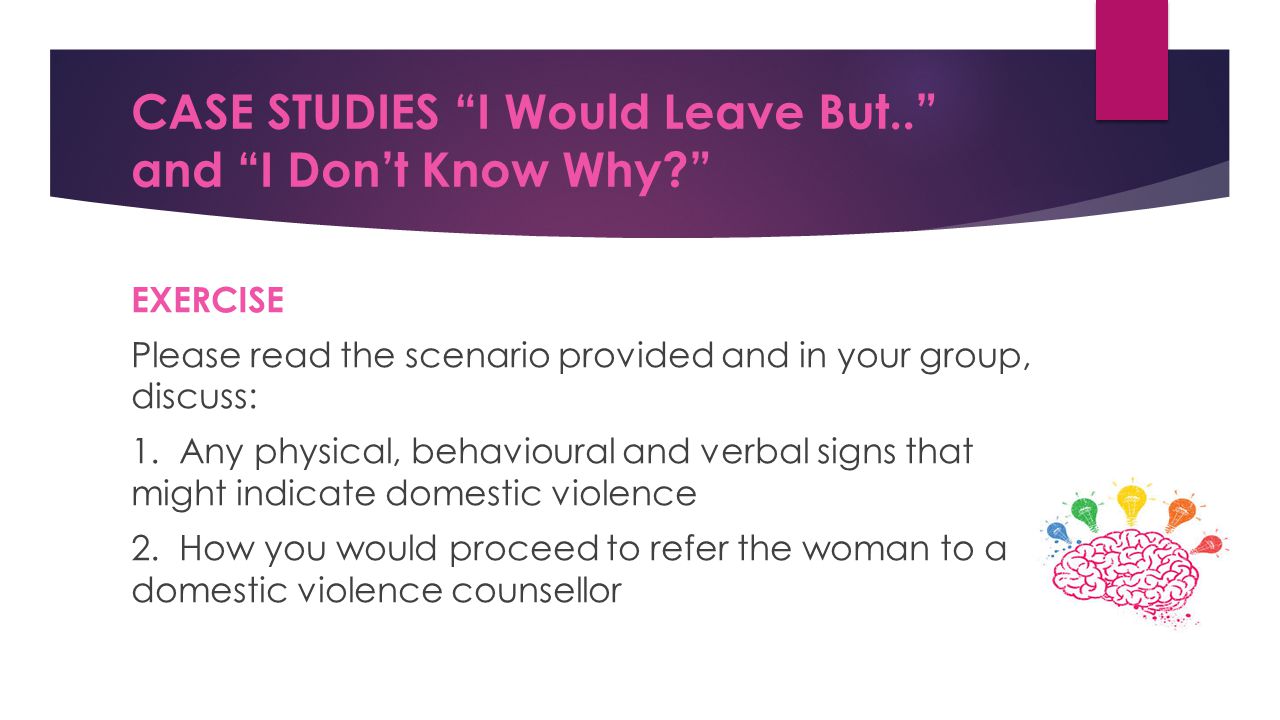 CASE STUDIES “I Would Leave But..” and “I Don’t Know Why?”

EXERCISE

Please read the scenario provided and in your group, discuss:

1. Any physical, behavioural and verbal signs that might indicate domestic violence

2. How you would proceed to refer the woman to a domestic violence counsellor